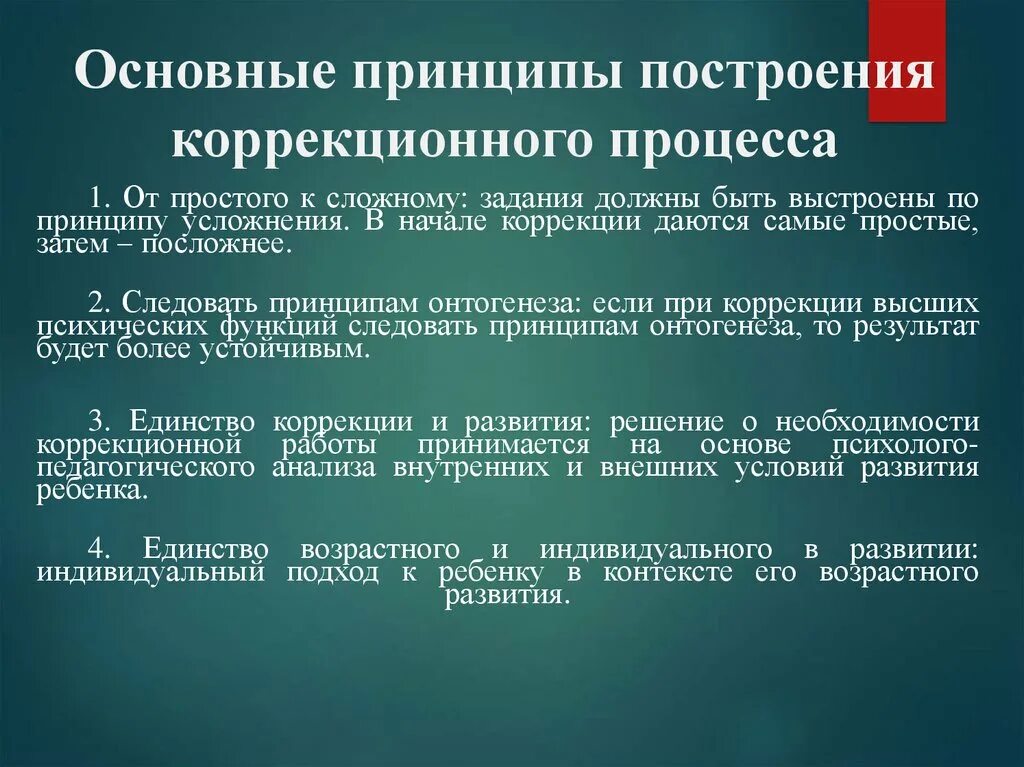 Основные принципы построения коррекционного процесса

1. От простого к сложному: задания должны быть выстроены по принципу усложнения. В начале коррекции даются самые простые, затем – посложнее.

2. Следовать принципам онтогенеза: если при коррекции высших психических функций следовать принципам онтогенеза, то результат будет более устойчивым.

3. Единство коррекции и развития: решение о необходимости коррекционной работы принимается на основе психолого-педагогического анализа внутренних и внешних условий развития ребенка.

4. Единство возрастного и индивидуального в развитии: индивидуальный подход к ребенку в контексте его возрастного развития.